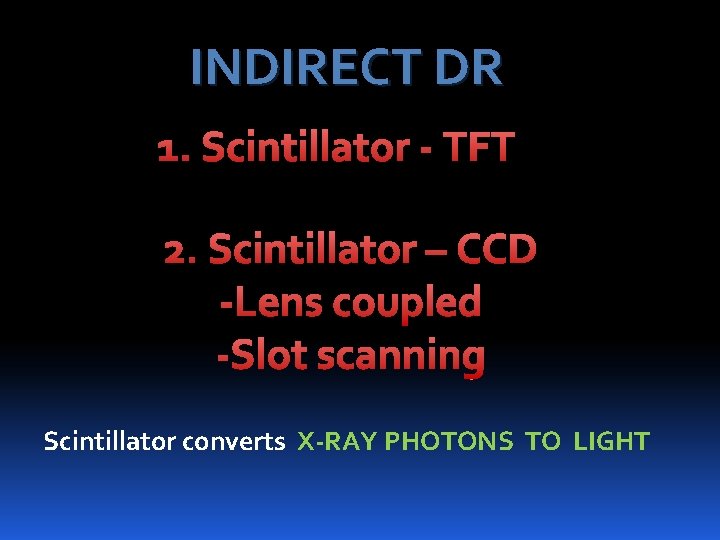 INDIRECT DR

1. Scintillator - TFT

2. Scintillator – CCD
-Lens coupled
-Slot scanning

Scintillator converts X-RAY PHOTONS TO LIGHT